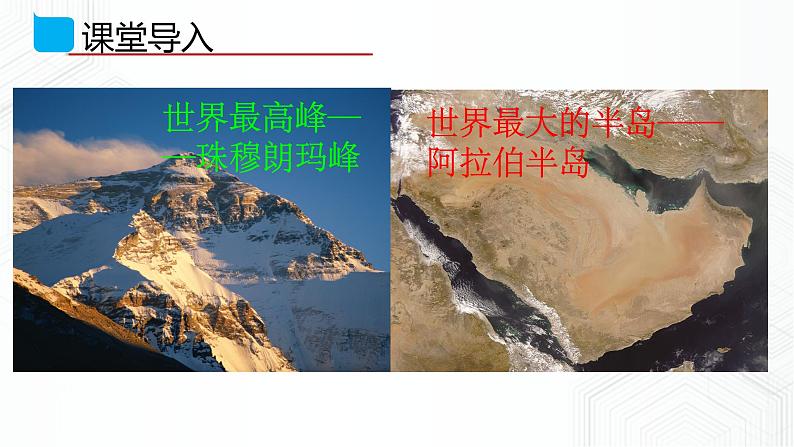 课堂导入

世界最高峰——珠穆朗玛峰

世界最大的半岛——阿拉伯半岛